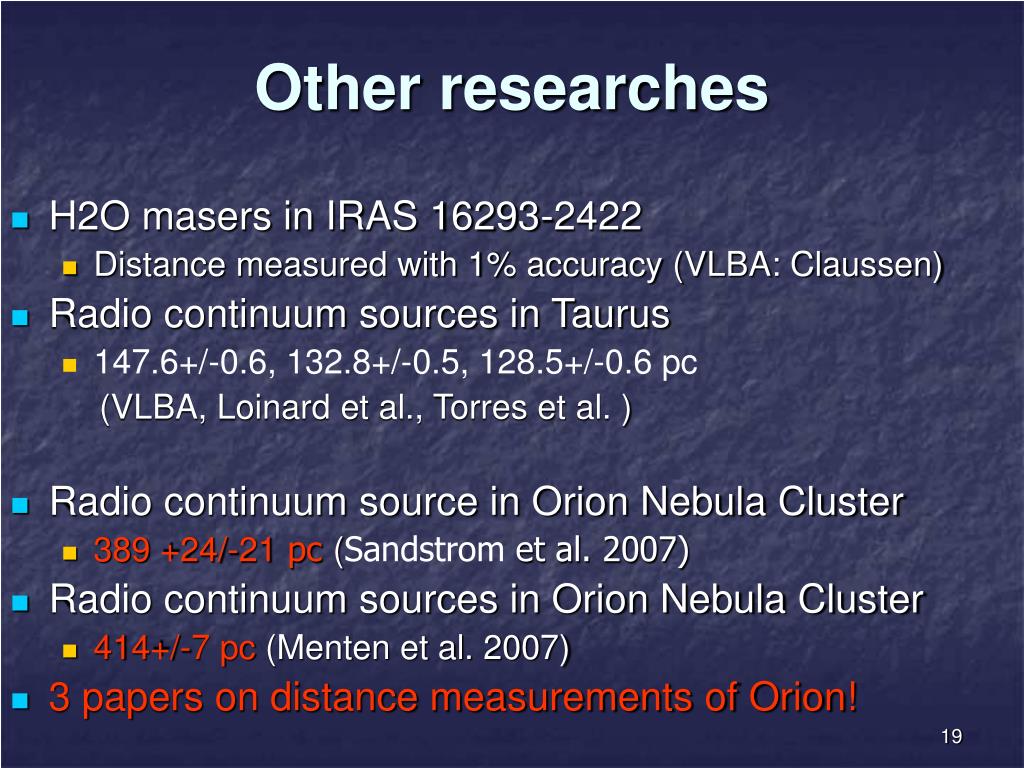 Other researches

H2O masers in IRAS 16293-2422

Distance measured with 1% accuracy (VLBA: Claussen)

Radio continuum sources in Taurus

147.6+/-0.6, 132.8+/-0.5, 128.5+/-0.6 pc
(VLBA, Loinard et al., Torres et al. )

Radio continuum source in Orion Nebula Cluster

389 +24/-21 pc (Sandstrom et al. 2007)

Radio continuum sources in Orion Nebula Cluster

414+/-7 pc (Menten et al. 2007)

3 papers on distance measurements of Orion!

19